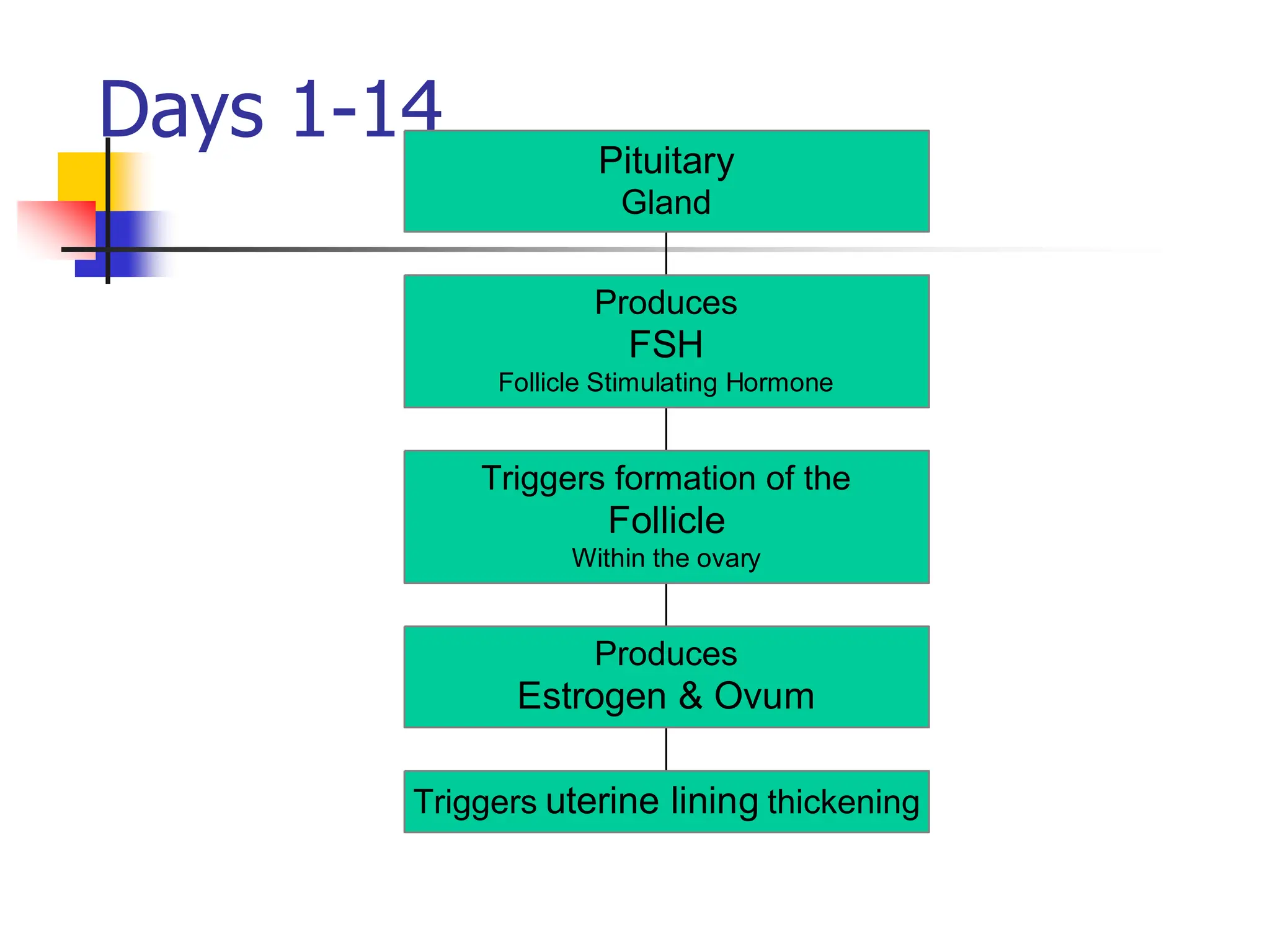 Days 1-14

Pituitary
Gland

Produces
FSH
Follicle Stimulating Hormone

Triggers formation of the
Follicle
Within the ovary

Produces
Estrogen & Ovum

Triggers uterine lining thickening